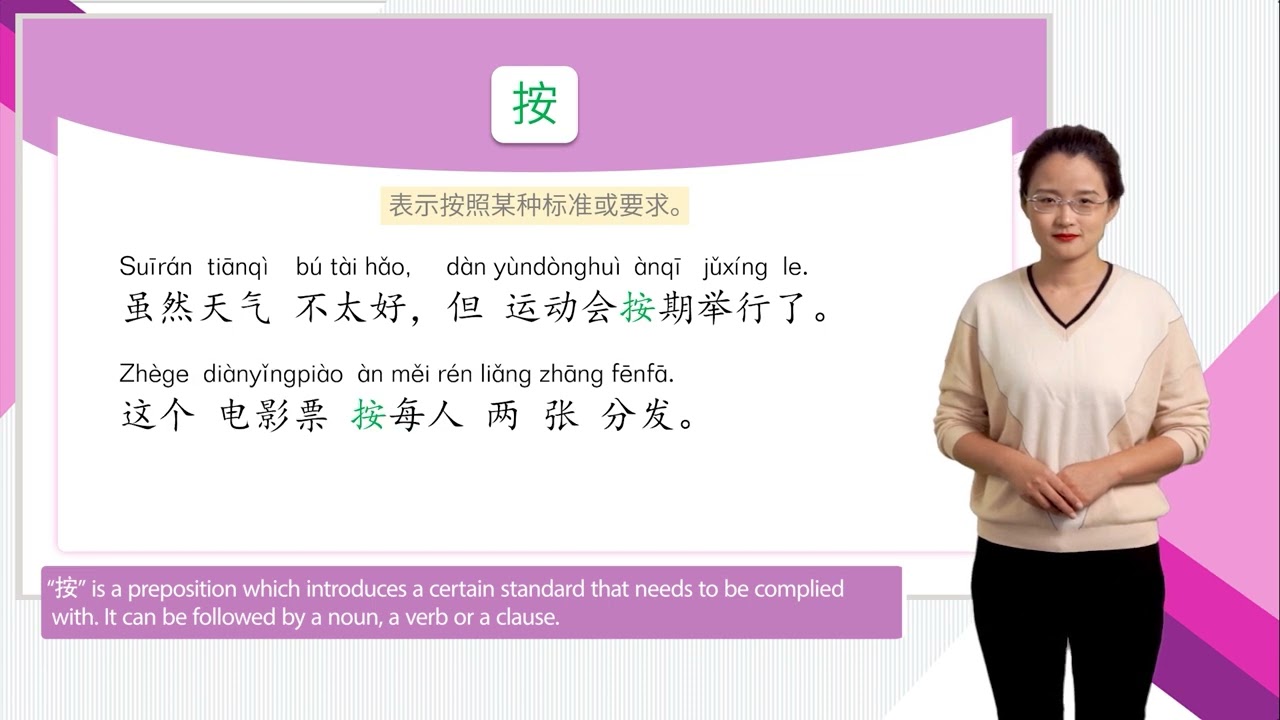 按

表示按照某种标准或要求。

Suīrán tiānqì bú tài hǎo, dàn yùndònghuì ànqī jǔxíng le.
虽然天气 不太好，但 运动会按期举行了。

Zhège diànyǐngpiào àn měi rén liǎng zhāng fēnfā.
这个 电影票 按每人 两 张 分发。

“按” is a preposition which introduces a certain standard that needs to be complied with. It can be followed by a noun, a verb or a clause.